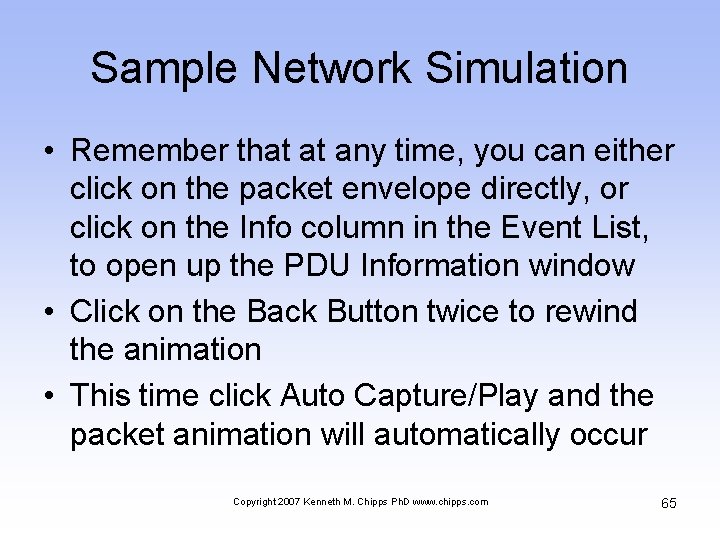 Sample Network Simulation

• Remember that at any time, you can either click on the packet envelope directly, or click on the Info column in the Event List, to open up the PDU Information window

• Click on the Back Button twice to rewind the animation

• This time click Auto Capture/Play and the packet animation will automatically occur

Copyright 2007 Kenneth M. Chipps PhD www.chipps.com

65